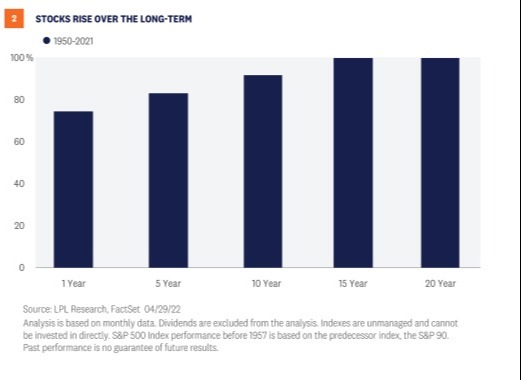 2

STOCKS RISE OVER THE LONG-TERM

1950-2021

100 %
80
60
40
20
0

1 Year
5 Year
10 Year
15 Year
20 Year

Source: LPL Research, FactSet 04/29/22

Analysis is based on monthly data. Dividends are excluded from the analysis. Indexes are unmanaged and cannot be invested in directly. S&P 500 Index performance before 1957 is based on the predecessor index, the S&P 90. Past performance is no guarantee of future results.